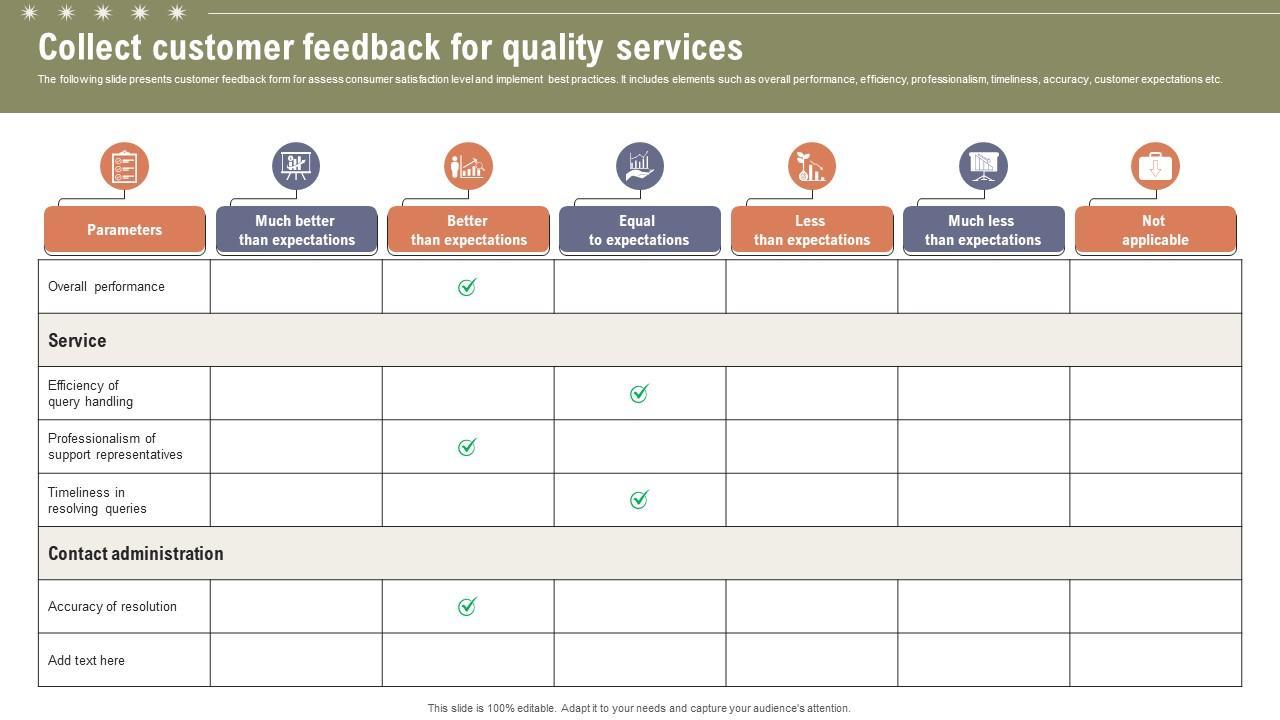 Collect customer feedback for quality services

The following slide presents customer feedback form for assess consumer satisfaction level and implement best practices. It includes elements such as overall performance, efficiency, professionalism, timeliness, accuracy, customer expectations etc.

| Parameters | Much better than expectations | Better than expectations | Equal to expectations | Less than expectations | Much less than expectations | Not applicable |
|---|---|---|---|---|---|---|
| Overall performance | | ✓ | | | | |
| Service | | | | | | |
| Efficiency of query handling | | | ✓ | | | |
| Professionalism of support representatives | | ✓ | | | | |
| Timeliness in resolving queries | | | ✓ | | | |
| Contact administration | | | | | | |
| Accuracy of resolution | | ✓ | | | | |
| Add text here | | | | | | |

This slide is 100% editable. Adapt it to your needs and capture your audience's attention.